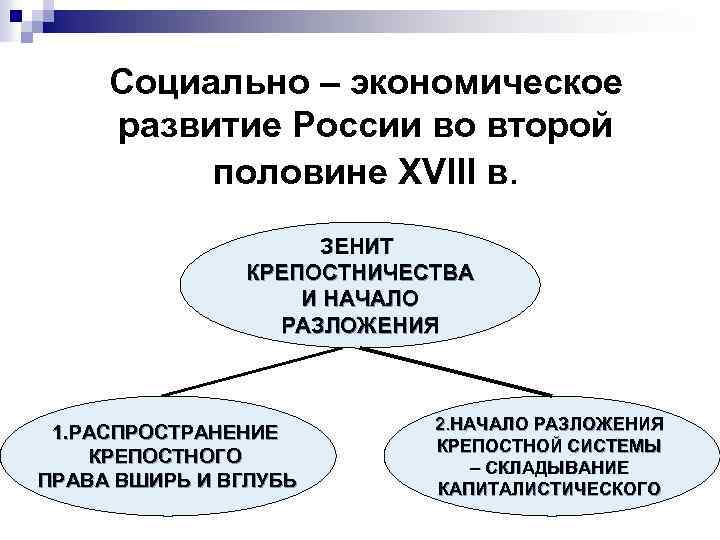 Социально – экономическое развитие России во второй половине XVIII в.

ЗЕНИТ КРЕПОСТНИЧЕСТВА И НАЧАЛО РАЗЛОЖЕНИЯ

1.РАСПРОСТРАНЕНИЕ КРЕПОСТНОГО ПРАВА ВШИРЬ И ВГЛУБЬ

2.НАЧАЛО РАЗЛОЖЕНИЯ КРЕПОСТНОЙ СИСТЕМЫ – СКЛАДЫВАНИЕ КАПИТАЛИСТИЧЕСКОГО